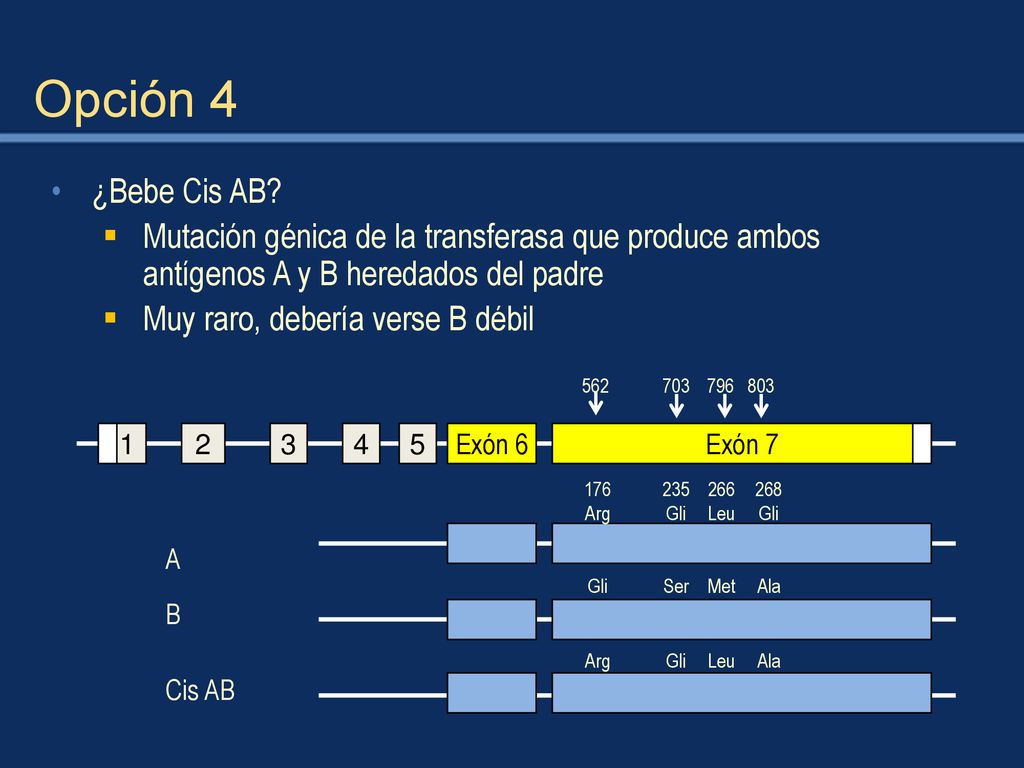 Opción 4

• ¿Bebe Cis AB?
▪ Mutación génica de la transferasa que produce ambos antígenos A y B heredados del padre
▪ Muy raro, debería verse B débil

562 703 796 803

1 2 3 4 5 Exón 6 Exón 7

176 235 266 268
Arg Gli Leu Gli

A

Gli Ser Met Ala

B

Arg Gli Leu Ala

Cis AB